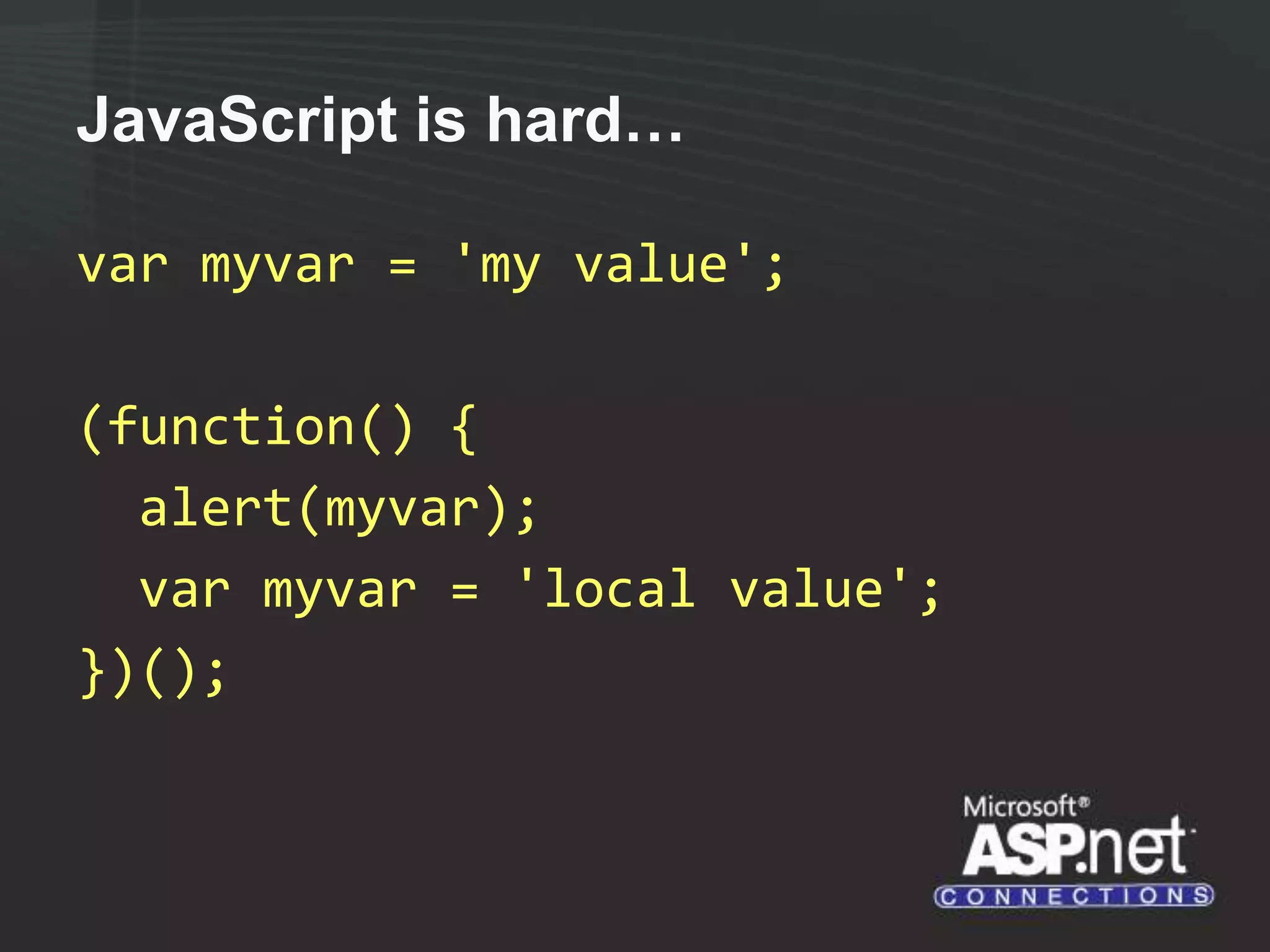 JavaScript is hard…

var myvar = 'my value';

(function() {
  alert(myvar);
  var myvar = 'local value';
})();

Microsoft®
ASP.net
CONNECTIONS